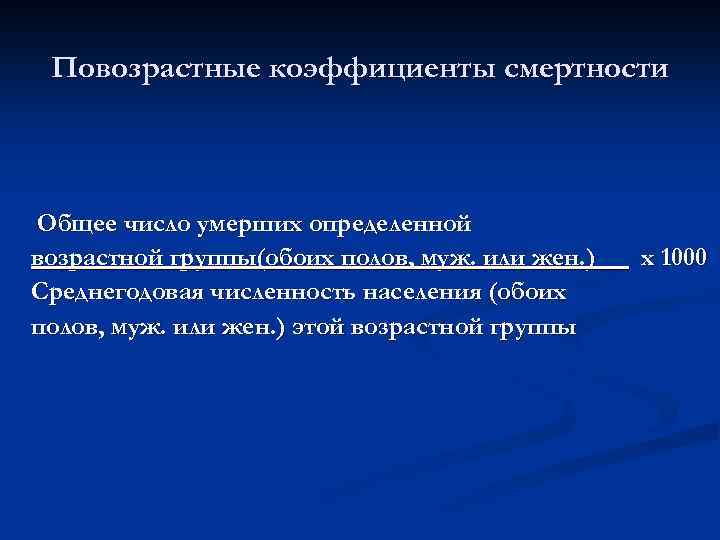 Повозрастные коэффициенты смертности

Общее число умерших определенной возрастной группы(обоих полов, муж. или жен.) х 1000
Среднегодовая численность населения (обоих полов, муж. или жен.) этой возрастной группы